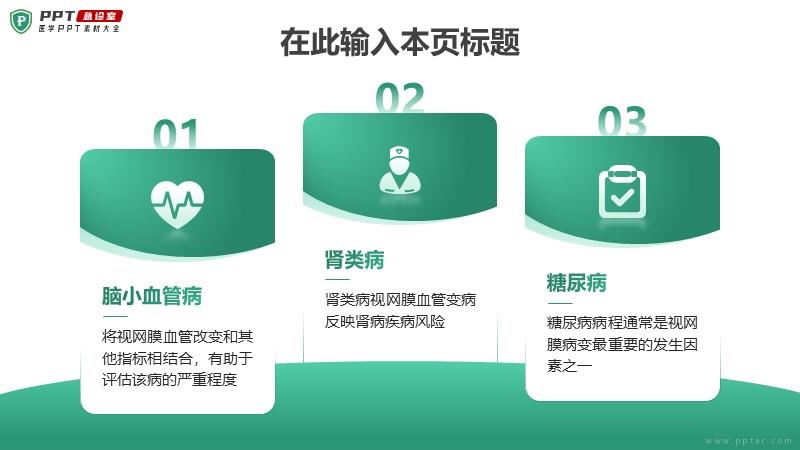 PPT 急诊室
医学PPT素材大全

在此输入本页标题

01

脑小血管病

将视网膜血管改变和其他指标相结合，有助于评估该病的严重程度

02

肾类病

肾类病视网膜血管变病反映肾病疾病风险

03

糖尿病

糖尿病病程通常是视网膜病变最重要的发生因素之一

www.ppter.com